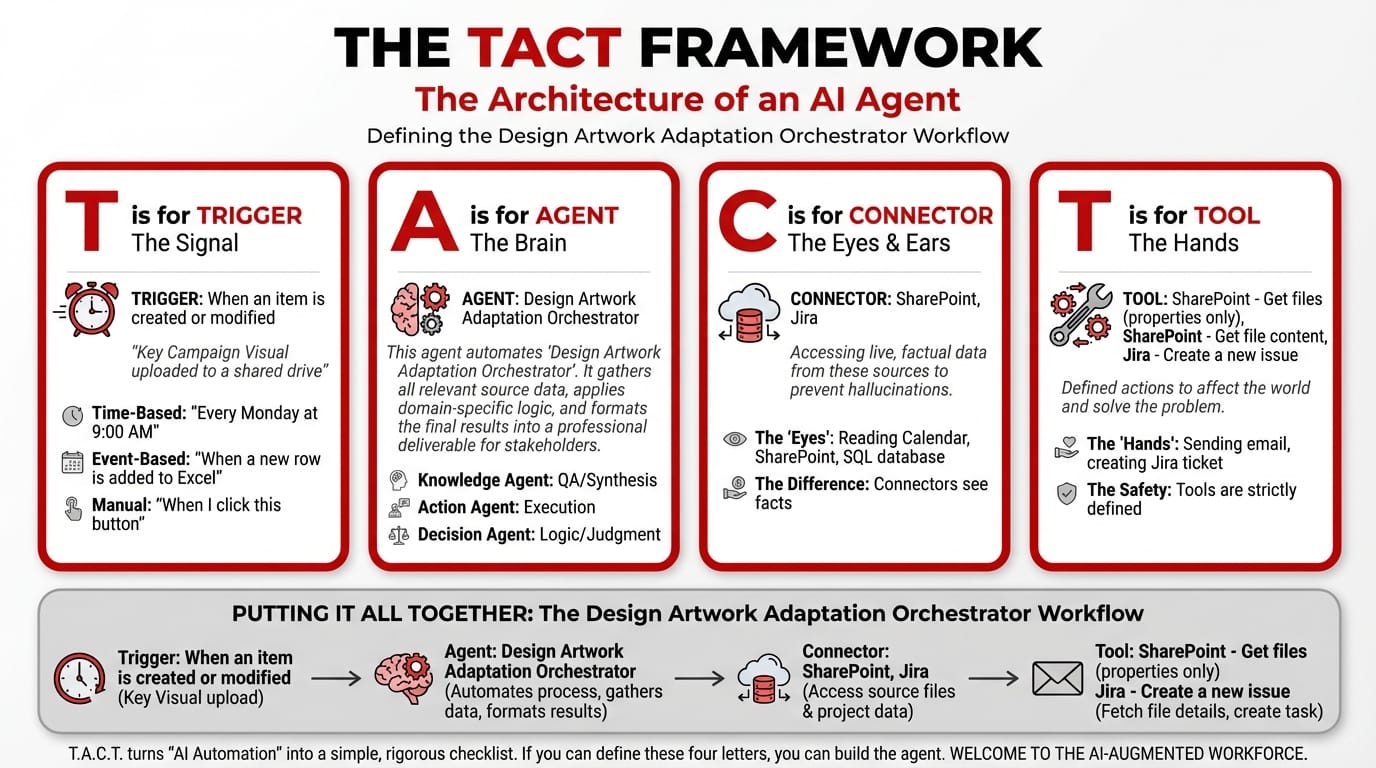 THE TACT FRAMEWORK
The Architecture of an AI Agent
Defining the Design Artwork Adaptation Orchestrator Workflow

T is for TRIGGER
The Signal

TRIGGER: When an item is created or modified

"Key Campaign Visual uploaded to a shared drive"

Time-Based: "Every Monday at 9:00 AM"
Event-Based: "When a new row is added to Excel"
Manual: "When I click this button"

A is for AGENT
The Brain

AGENT: Design Artwork Adaptation Orchestrator

This agent automates 'Design Artwork Adaptation Orchestrator'. It gathers all relevant source data, applies domain-specific logic, and formats the final results into a professional deliverable for stakeholders.

Knowledge Agent: QA/Synthesis
Action Agent: Execution
Decision Agent: Logic/Judgment

C is for CONNECTOR
The Eyes & Ears

CONNECTOR: SharePoint, Jira

Accessing live, factual data from these sources to prevent hallucinations.

The 'Eyes': Reading Calendar, SharePoint, SQL database
The Difference: Connectors see facts

T is for TOOL
The Hands

TOOL: SharePoint - Get files (properties only), SharePoint - Get file content, Jira - Create a new issue

Defined actions to affect the world and solve the problem.

The 'Hands': Sending email, creating Jira ticket
The Safety: Tools are strictly defined

PUTTING IT ALL TOGETHER: The Design Artwork Adaptation Orchestrator Workflow

Trigger: When an item is created or modified (Key Visual upload)

Agent: Design Artwork Adaptation Orchestrator (Automates process, gathers data, formats results)

Connector: SharePoint, Jira (Access source files & project data)

Tool: SharePoint - Get files (properties only) Jira - Create a new issue (Fetch file details, create task)

T.A.C.T. turns "AI Automation" into a simple, rigorous checklist. If you can define these four letters, you can build the agent. WELCOME TO THE AI-AUGMENTED WORKFORCE.